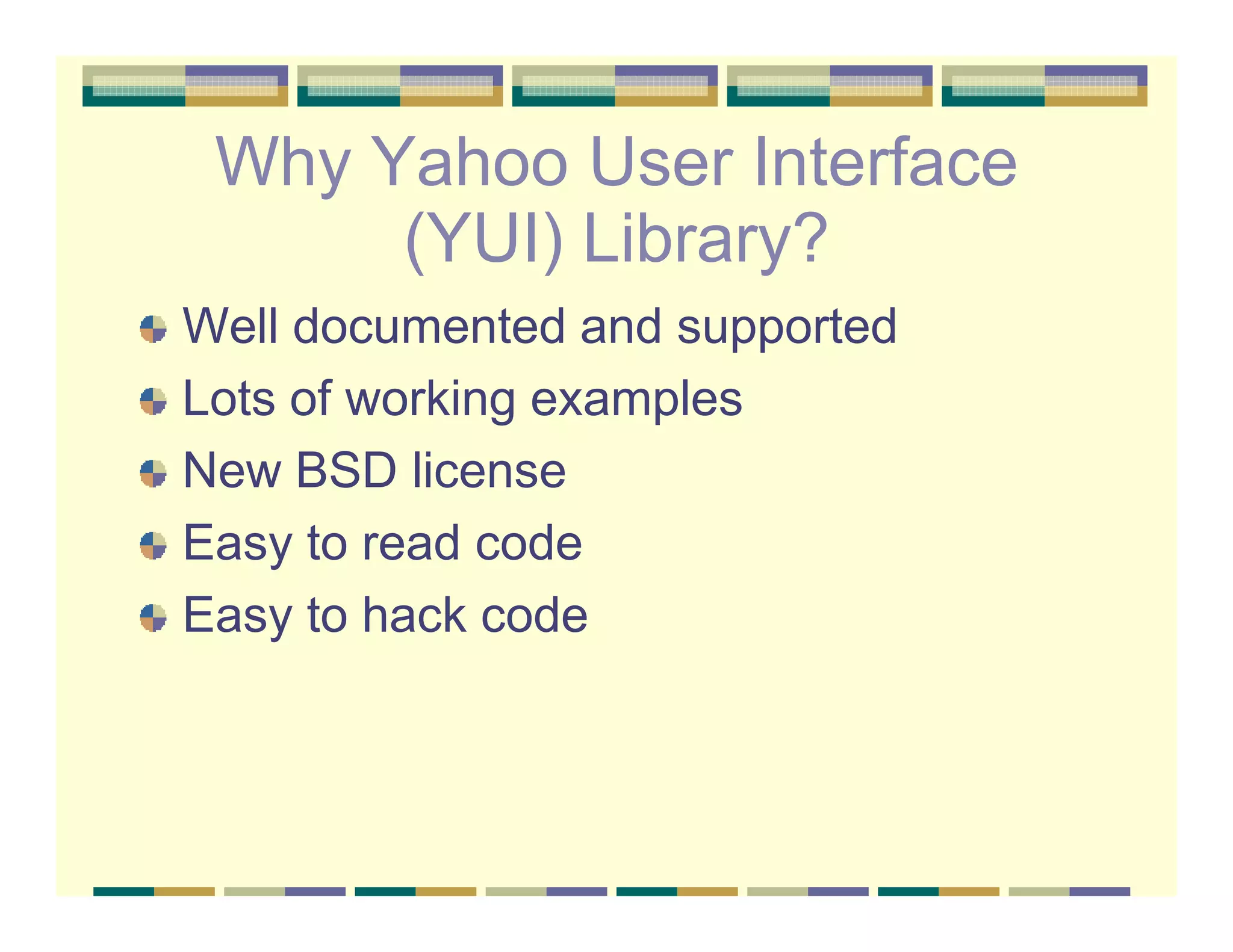 Why Yahoo User Interface (YUI) Library?

Well documented and supported

Lots of working examples

New BSD license

Easy to read code

Easy to hack code